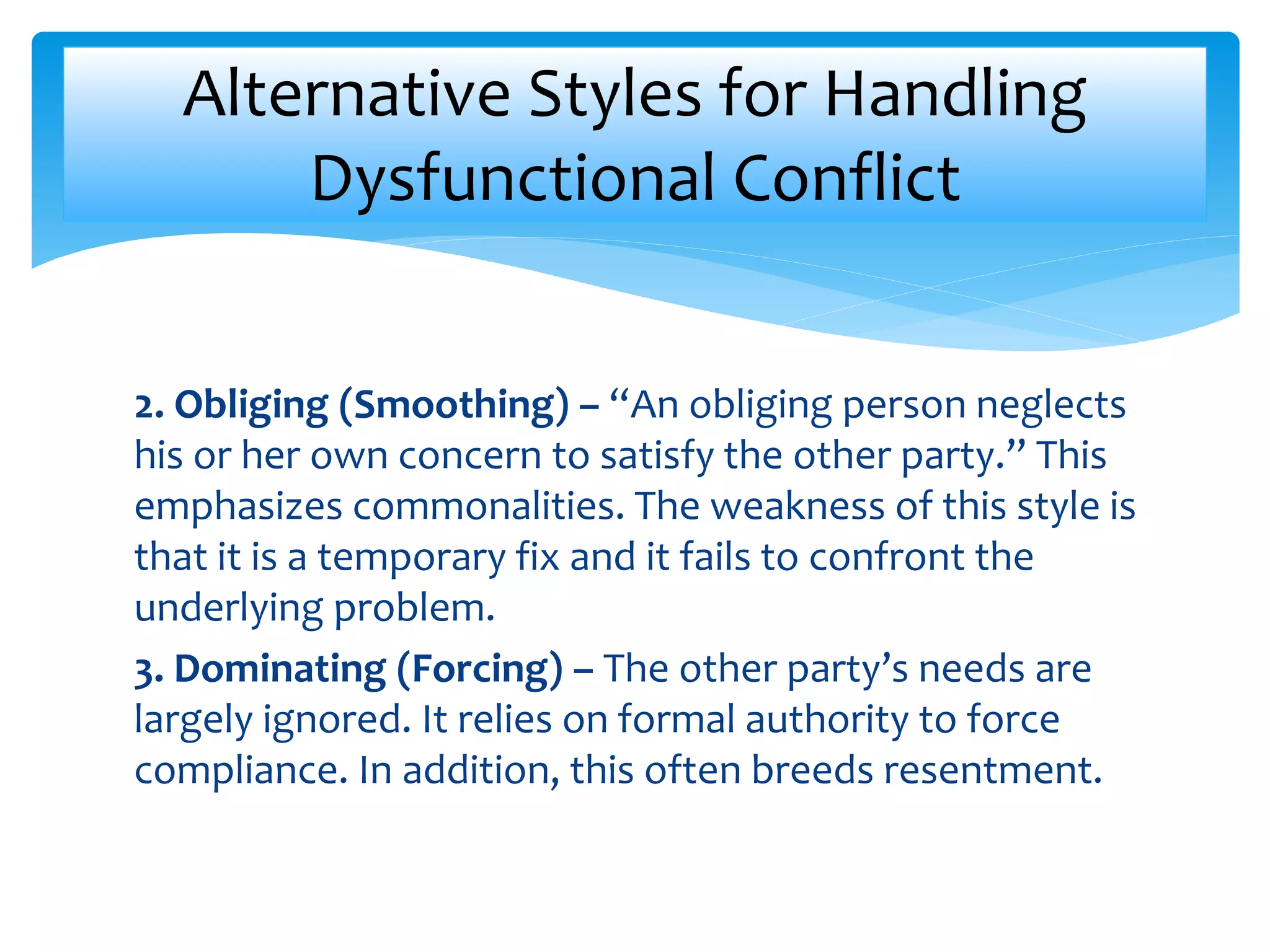 Alternative Styles for Handling Dysfunctional Conflict

2. Obliging (Smoothing) – “An obliging person neglects his or her own concern to satisfy the other party.” This emphasizes commonalities. The weakness of this style is that it is a temporary fix and it fails to confront the underlying problem.

3. Dominating (Forcing) – The other party’s needs are largely ignored. It relies on formal authority to force compliance. In addition, this often breeds resentment.